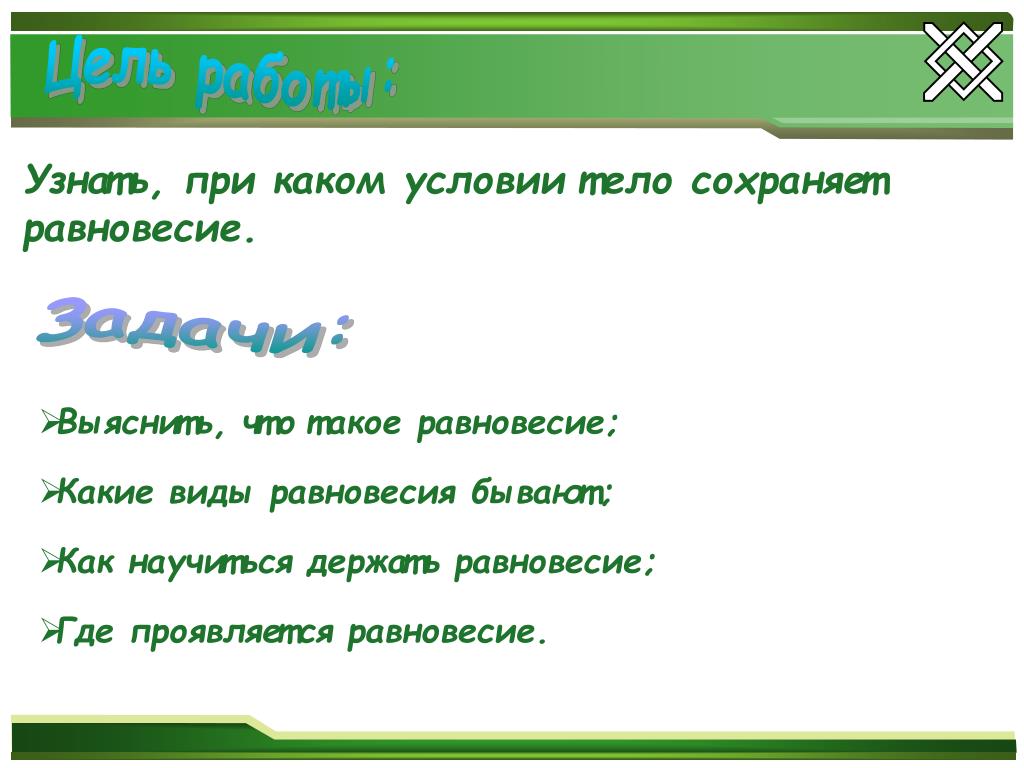 Цель работы:

Узнать, при каком условии тело сохраняет равновесие.

Задачи:

➢Выяснить, что такое равновесие;

➢Какие виды равновесия бывают;

➢Как научиться держать равновесие;

➢Где проявляется равновесие.